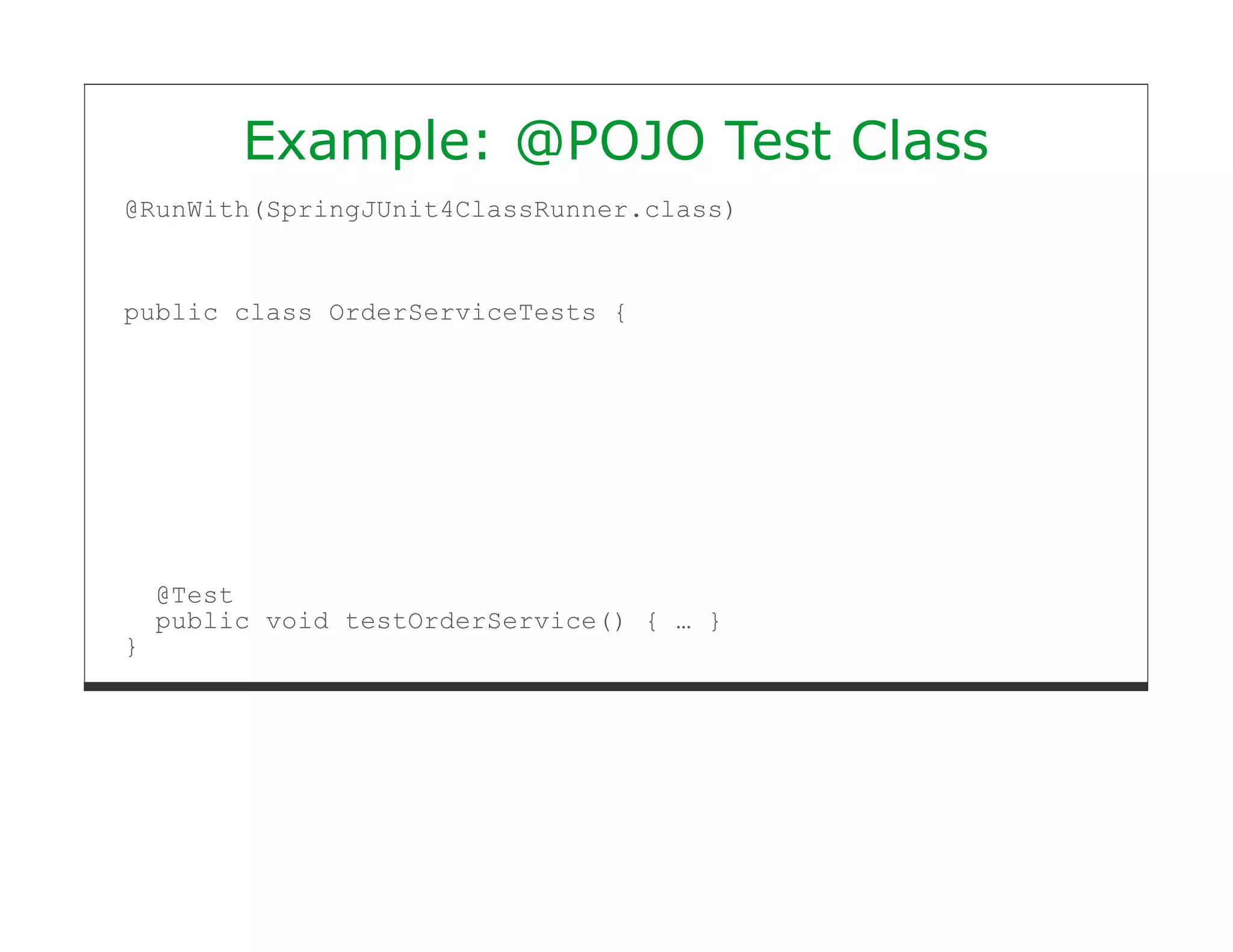 Example: @POJO Test Class

@RunWith(SpringJUnit4ClassRunner.class)

public class OrderServiceTests {

@Test
public void testOrderService() { … }
}